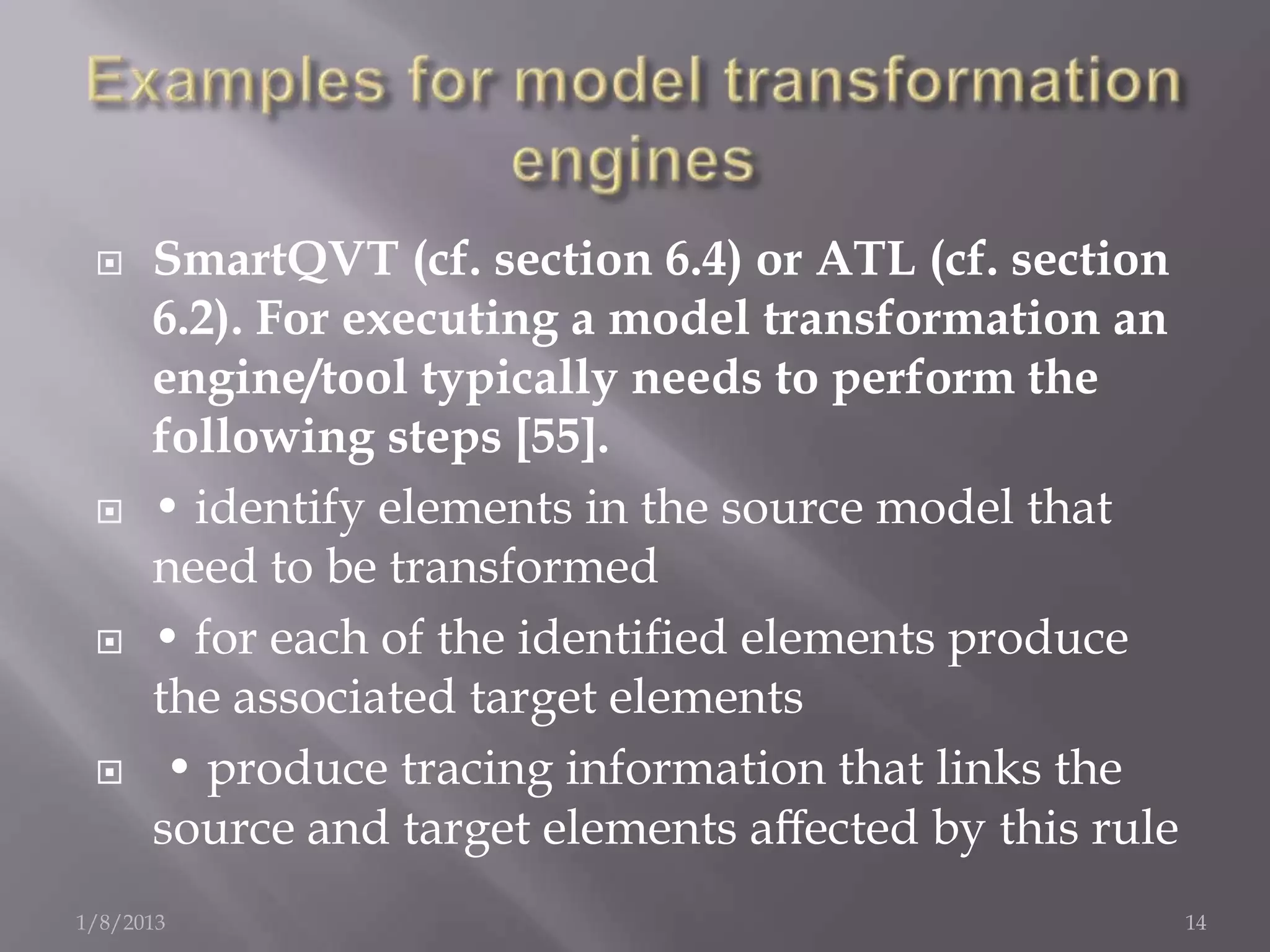 Examples for model transformation engines

SmartQVT (cf. section 6.4) or ATL (cf. section 6.2). For executing a model transformation an engine/tool typically needs to perform the following steps [55].

• identify elements in the source model that need to be transformed

• for each of the identified elements produce the associated target elements

• produce tracing information that links the source and target elements affected by this rule

1/8/2013

14